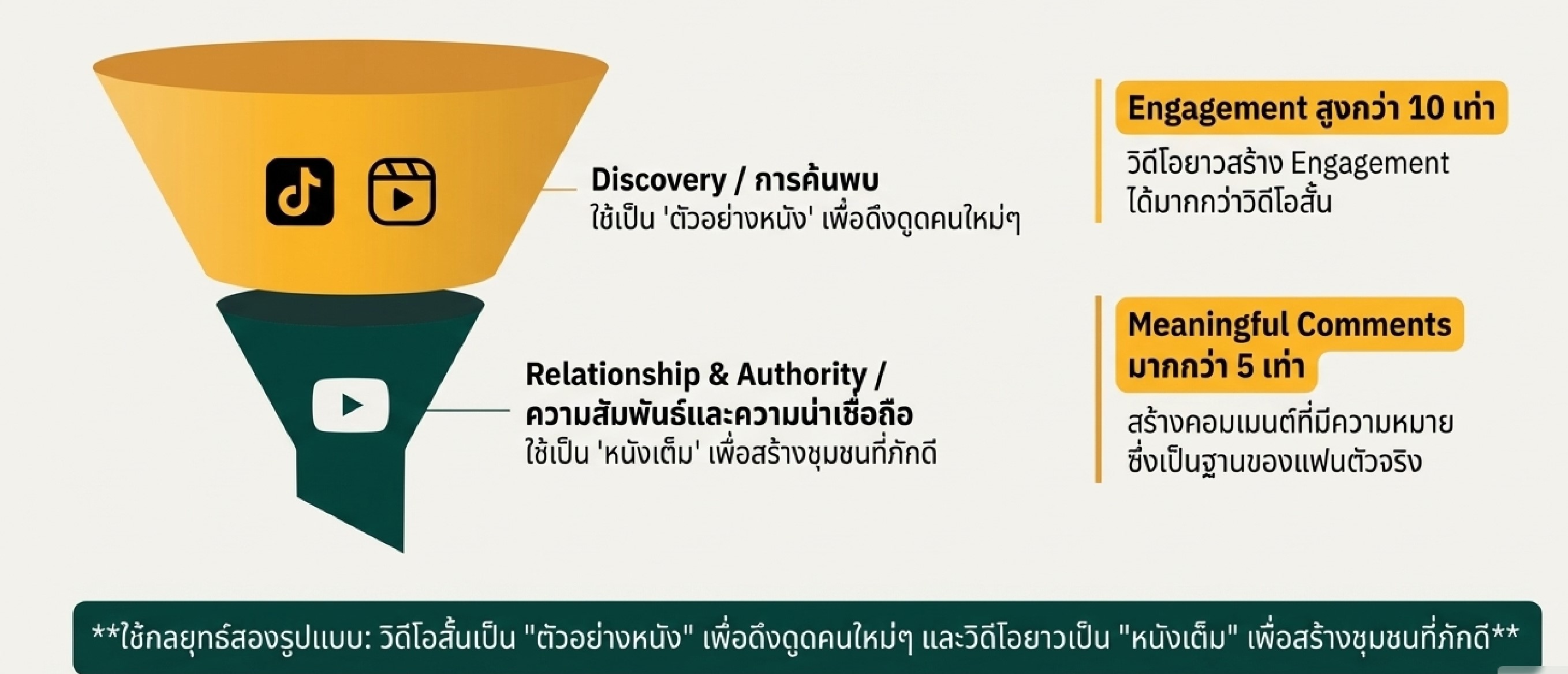 Discovery / การค้นพบ
ใช้เป็น 'ตัวอย่างหนัง' เพื่อดึงดูดคนใหม่ๆ

Relationship & Authority / ความสัมพันธ์และความน่าเชื่อถือ
ใช้เป็น 'หนังเต็ม' เพื่อสร้างชุมชนที่ภักดี

Engagement สูงกว่า 10 เท่า
วิดีโอยาวสร้าง Engagement ได้มากกว่าวิดีโอสั้น

Meaningful Comments มากกว่า 5 เท่า
สร้างคอมเมนต์ที่มีความหมาย ซึ่งเป็นฐานของแฟนตัวจริง

**ใช้กลยุทธ์สองรูปแบบ: วิดีโอสั้นเป็น "ตัวอย่างหนัง" เพื่อดึงดูดคนใหม่ๆ และวิดีโอยาวเป็น "หนังเต็ม" เพื่อสร้างชุมชนที่ภักดี**